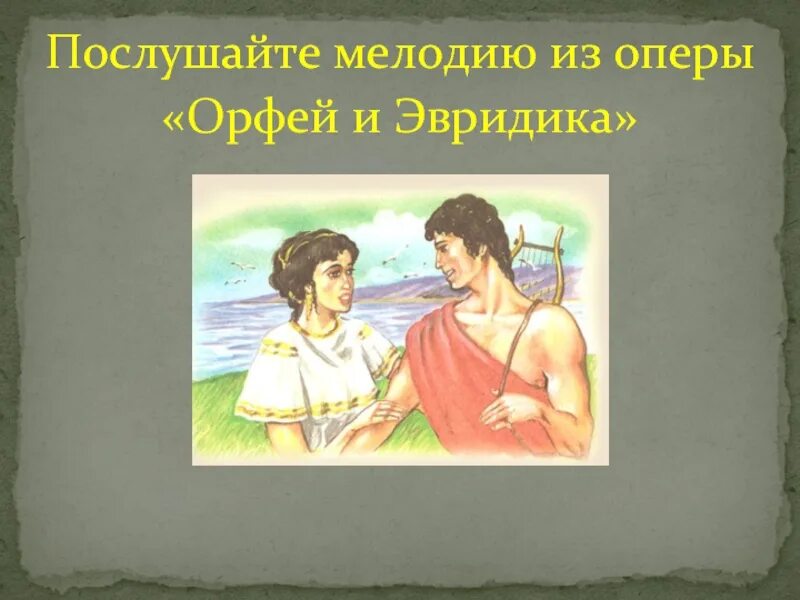 Послушайте мелодию из оперы «Орфей и Эвридика»